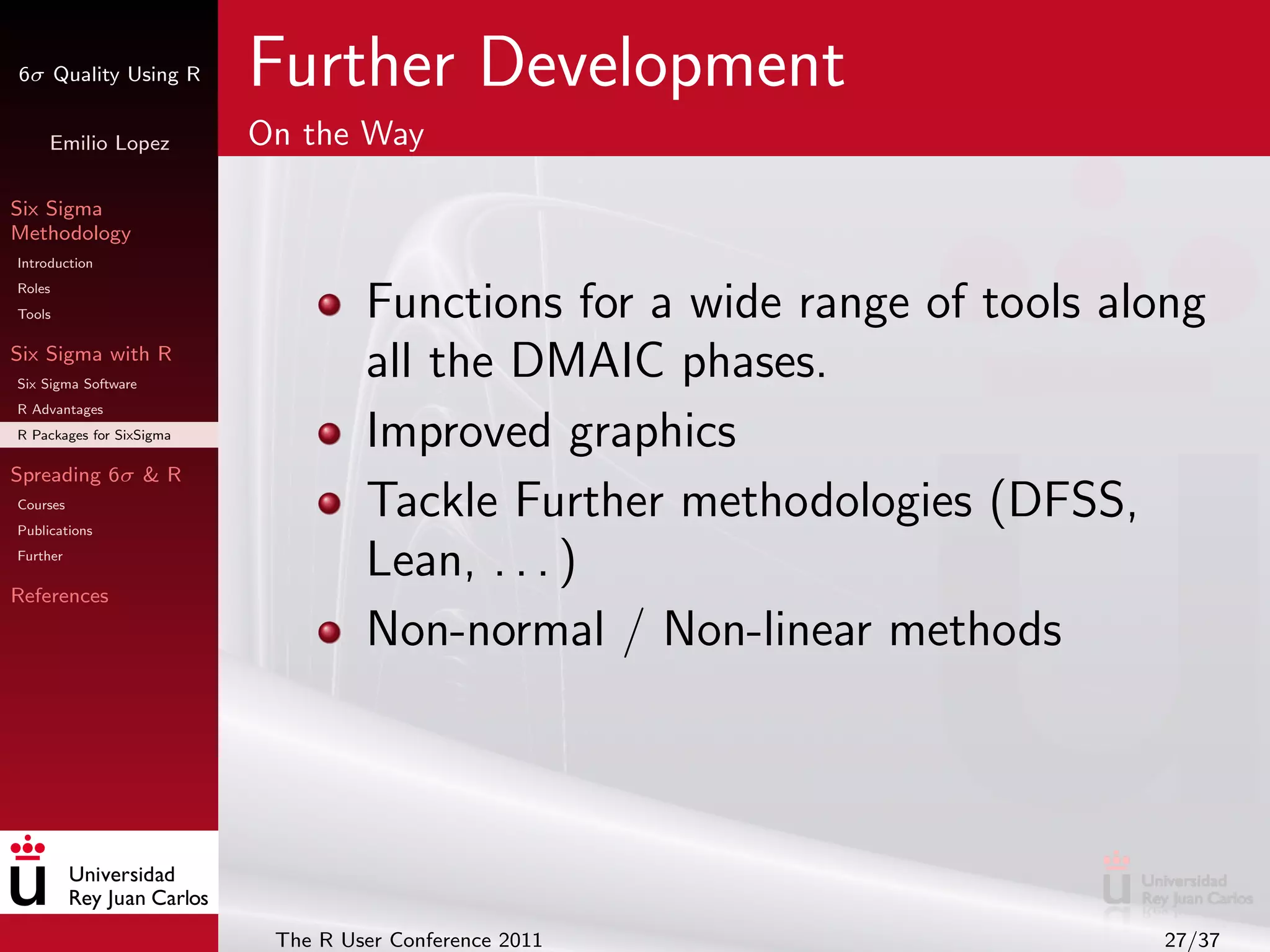 $6\sigma$ Quality Using R

Emilio Lopez

Six Sigma Methodology
Introduction
Roles
Tools

Six Sigma with R
Six Sigma Software
R Advantages
R Packages for SixSigma

Spreading $6\sigma$ & R
Courses
Publications
Further

References

Universidad Rey Juan Carlos

Further Development

On the Way

- Functions for a wide range of tools along all the DMAIC phases.
- Improved graphics
- Tackle Further methodologies (DFSS, Lean, . . . )
- Non-normal / Non-linear methods

Universidad Rey Juan Carlos

The R User Conference 2011

27/37